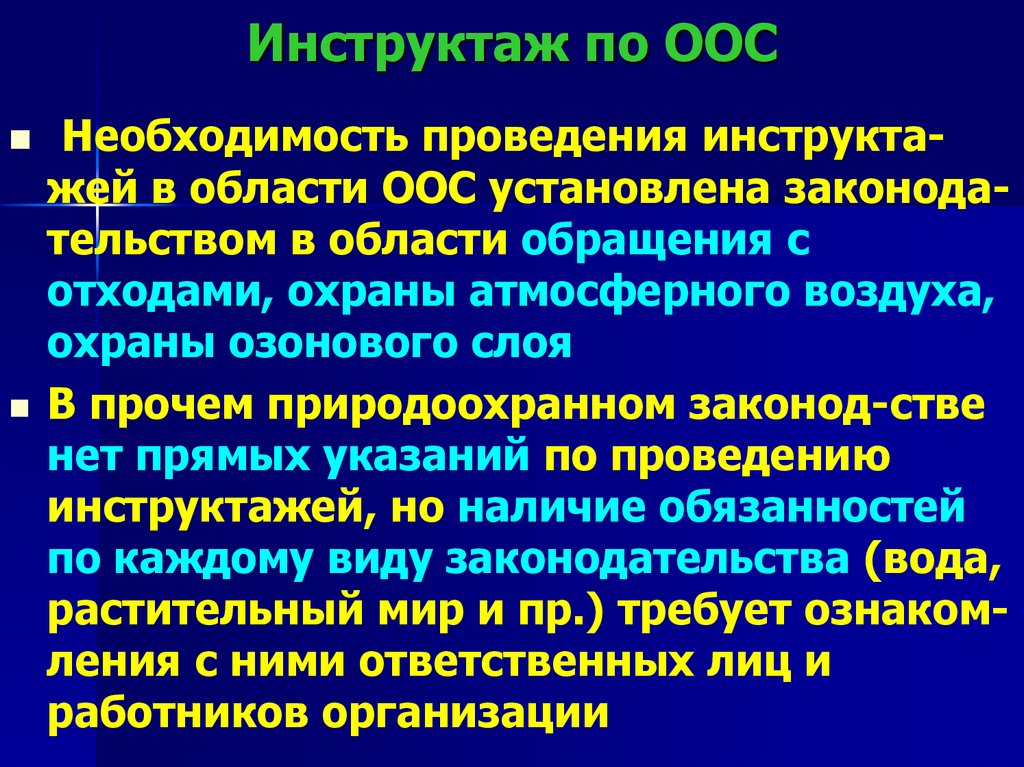 Инструктаж по ООС

Необходимость проведения инструктажей в области ООС установлена законодательством в области обращения с отходами, охраны атмосферного воздуха, охраны озонового слоя

В прочем природоохранном законод-стве нет прямых указаний по проведению инструктажей, но наличие обязанностей по каждому виду законодательства (вода, растительный мир и пр.) требует ознакомления с ними ответственных лиц и работников организации